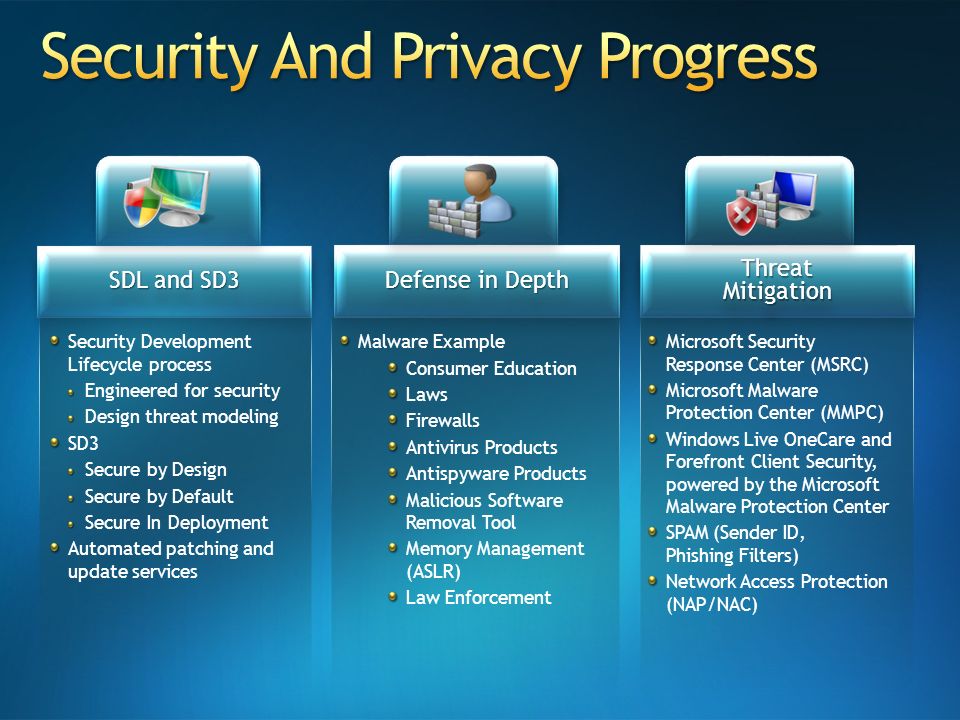 Security And Privacy Progress

SDL and SD3

Security Development Lifecycle process
Engineered for security
Design threat modeling
SD3
Secure by Design
Secure by Default
Secure In Deployment
Automated patching and update services

Defense in Depth

Malware Example
Consumer Education
Laws
Firewalls
Antivirus Products
Antispyware Products
Malicious Software Removal Tool
Memory Management (ASLR)
Law Enforcement

Threat Mitigation

Microsoft Security Response Center (MSRC)
Microsoft Malware Protection Center (MMPC)
Windows Live OneCare and Forefront Client Security, powered by the Microsoft Malware Protection Center
SPAM (Sender ID, Phishing Filters)
Network Access Protection (NAP/NAC)